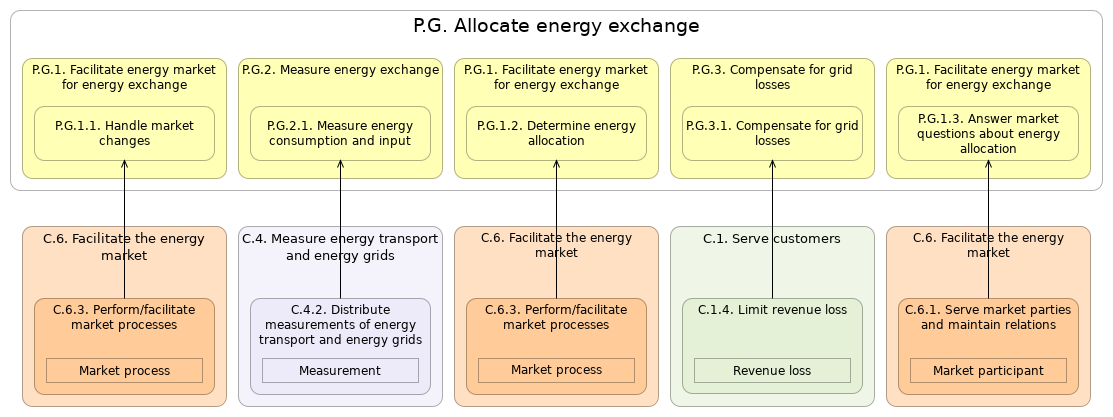 P.G. Allocate energy exchange

P.G.1. Facilitate energy market for energy exchange

P.G.1.1. Handle market changes

P.G.2. Measure energy exchange

P.G.2.1. Measure energy consumption and input

P.G.1. Facilitate energy market for energy exchange

P.G.1.2. Determine energy allocation

P.G.3. Compensate for grid losses

P.G.3.1. Compensate for grid losses

P.G.1. Facilitate energy market for energy exchange

P.G.1.3. Answer market questions about energy allocation

C.6. Facilitate the energy market

C.6.3. Perform/facilitate market processes

Market process

C.4. Measure energy transport and energy grids

C.4.2. Distribute measurements of energy transport and energy grids

Measurement

C.6. Facilitate the energy market

C.6.3. Perform/facilitate market processes

Market process

C.1. Serve customers

C.1.4. Limit revenue loss

Revenue loss

C.6. Facilitate the energy market

C.6.1. Serve market parties and maintain relations

Market participant